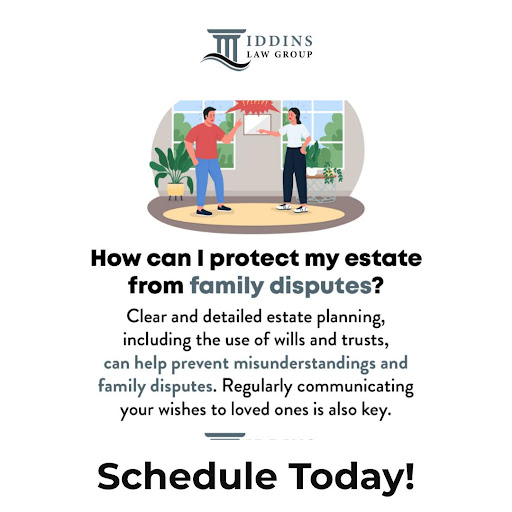 IDDINS
LAW GROUP

How can I protect my estate from family disputes?

Clear and detailed estate planning, including the use of wills and trusts, can help prevent misunderstandings and family disputes. Regularly communicating your wishes to loved ones is also key.

Schedule Today!